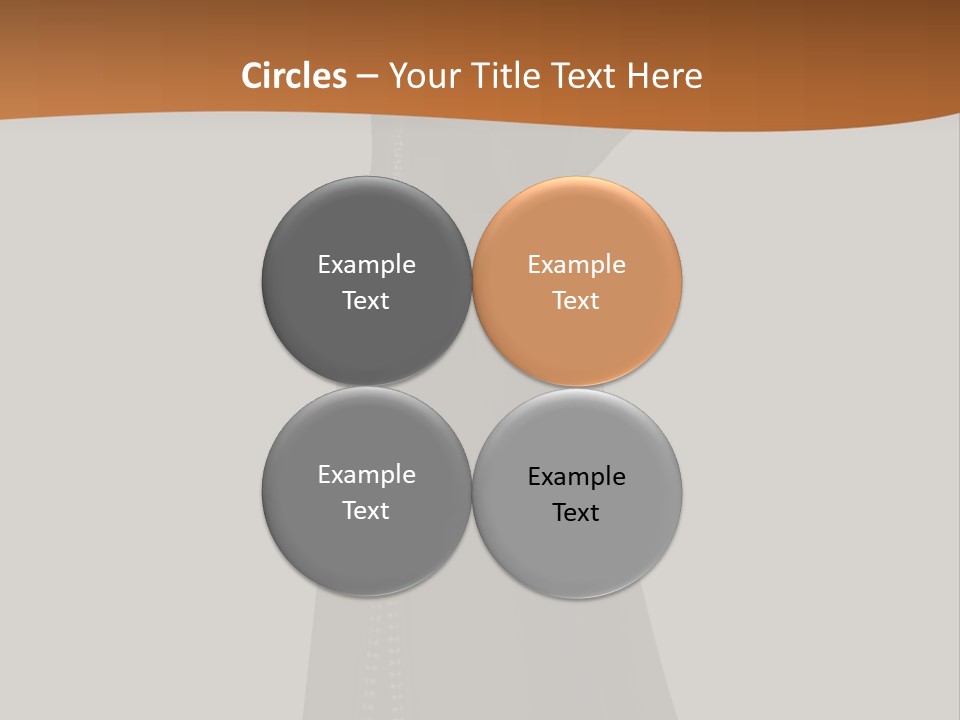 Circles – Your Title Text Here

Example Text

Example Text

Example Text

Example Text